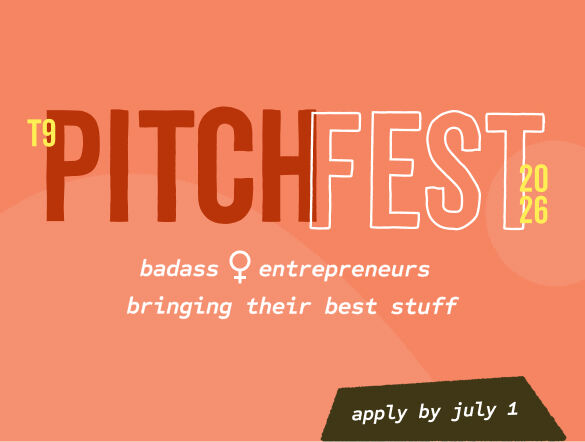 T9 PITCHFEST 2026

badass ♀ entrepreneurs bringing their best stuff

apply by july 1